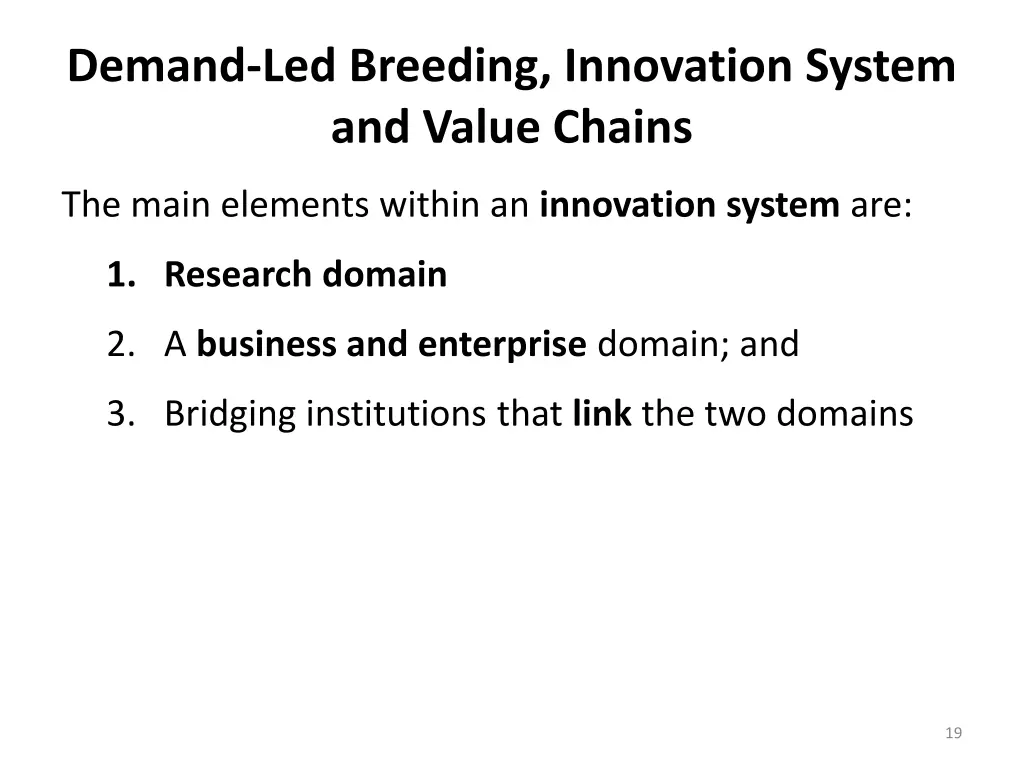 Demand-Led Breeding, Innovation System and Value Chains

The main elements within an innovation system are:

1. Research domain
2. A business and enterprise domain; and
3. Bridging institutions that link the two domains

19